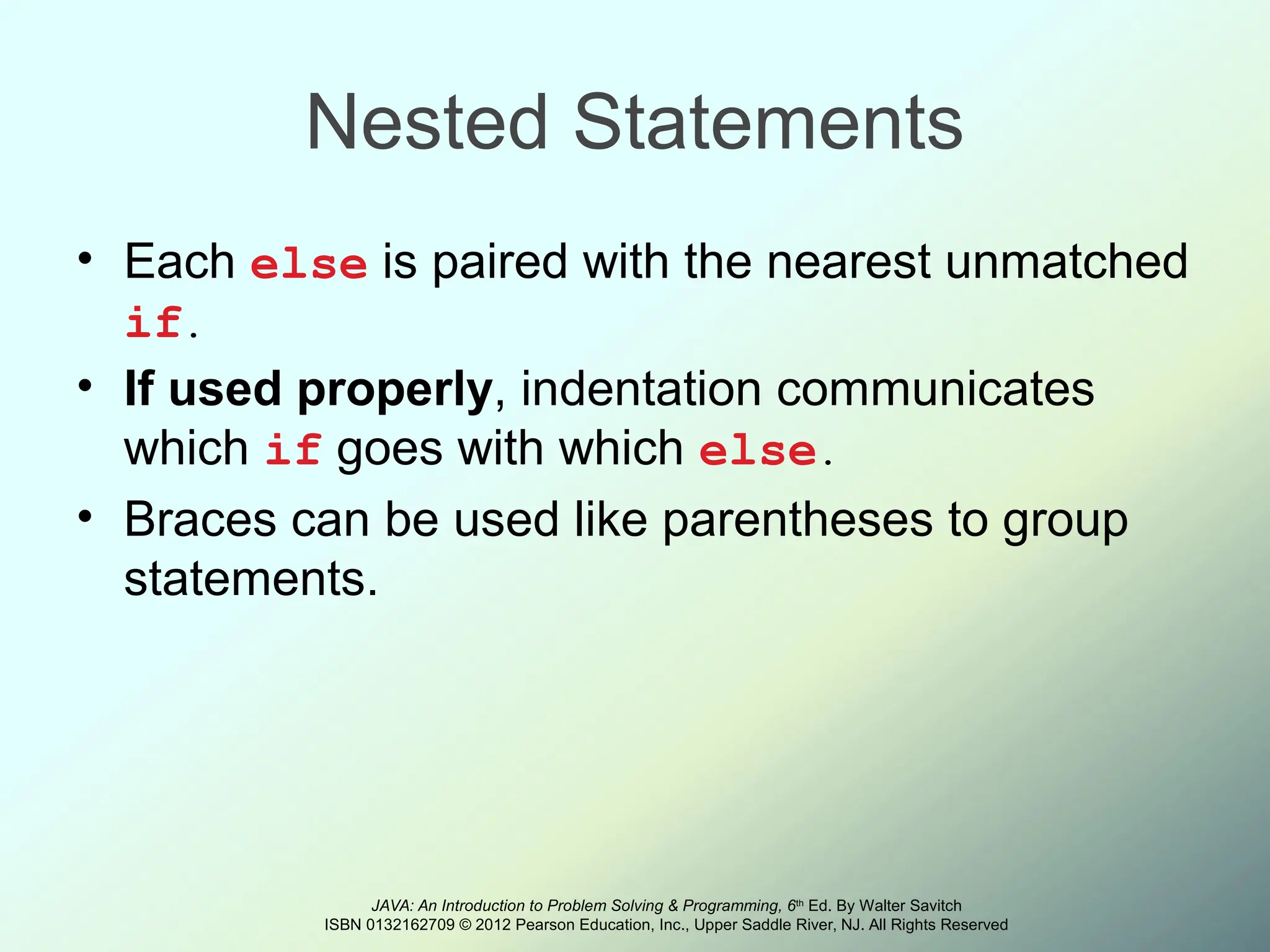 Nested Statements

• Each else is paired with the nearest unmatched if.

• If used properly, indentation communicates which if goes with which else.

• Braces can be used like parentheses to group statements.

JAVA: An Introduction to Problem Solving & Programming, 6th Ed. By Walter Savitch
ISBN 0132162709 © 2012 Pearson Education, Inc., Upper Saddle River, NJ. All Rights Reserved